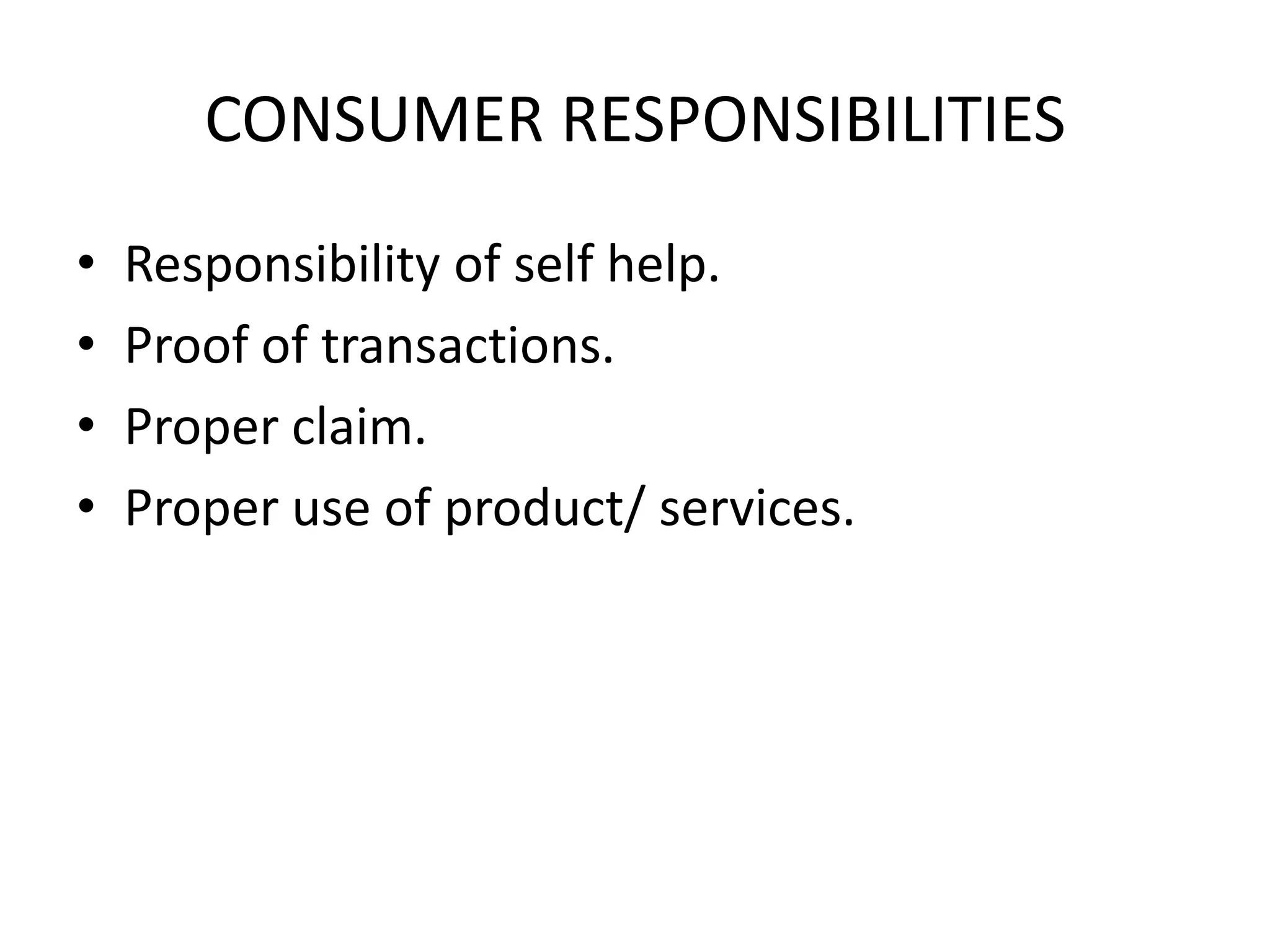 CONSUMER RESPONSIBILITIES

• Responsibility of self help.
• Proof of transactions.
• Proper claim.
• Proper use of product/ services.